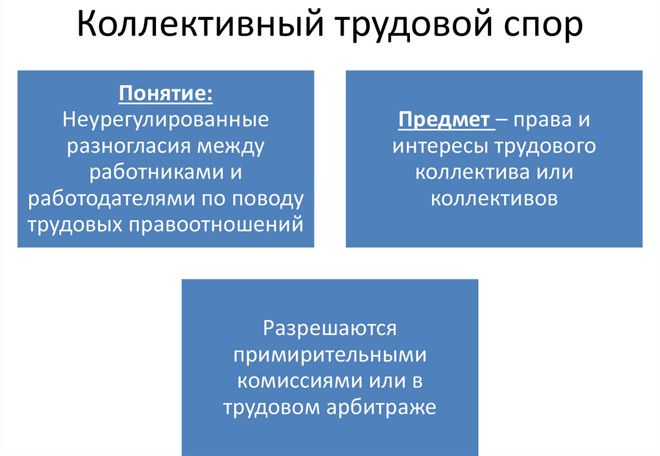 Коллективный трудовой спор

Понятие:
Неурегулированные разногласия между работниками и работодателями по поводу трудовых правоотношений

Предмет – права и интересы трудового коллектива или коллективов

Разрешаются примирительными комиссиями или в трудовом арбитраже